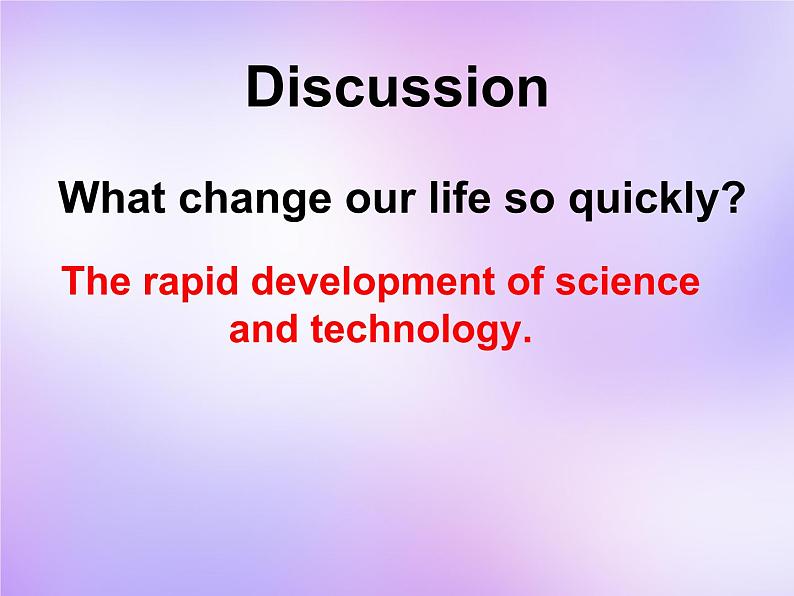 Discussion

What change our life so quickly?

The rapid development of science and technology.